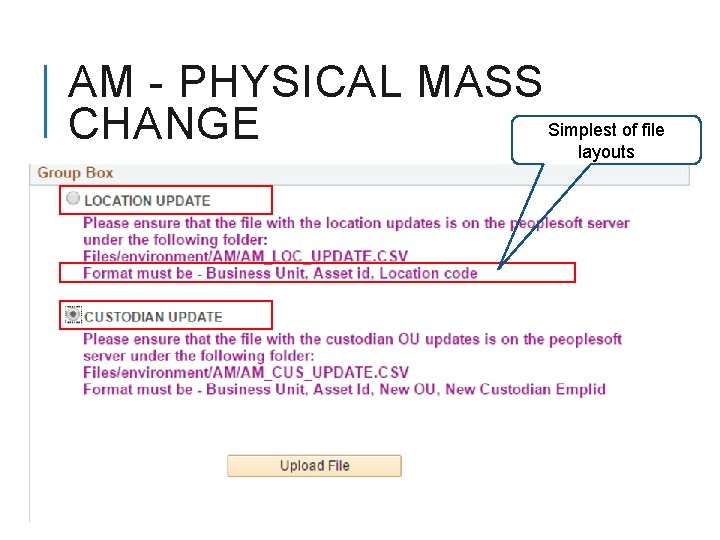 AM - PHYSICAL MASS CHANGE

Simplest of file layouts

Group Box

LOCATION UPDATE

Please ensure that the file with the location updates is on the peoplesoft server under the following folder:
Files/environment/AM/AM_LOC_UPDATE.CSV
Format must be - Business Unit, Asset id, Location code

CUSTODIAN UPDATE

Please ensure that the file with the custodian OU updates is on the peoplesoft server under the following folder:
Files/environment/AM/AM_CUS_UPDATE.CSV
Format must be - Business Unit, Asset Id, New OU, New Custodian Emplid

Upload File